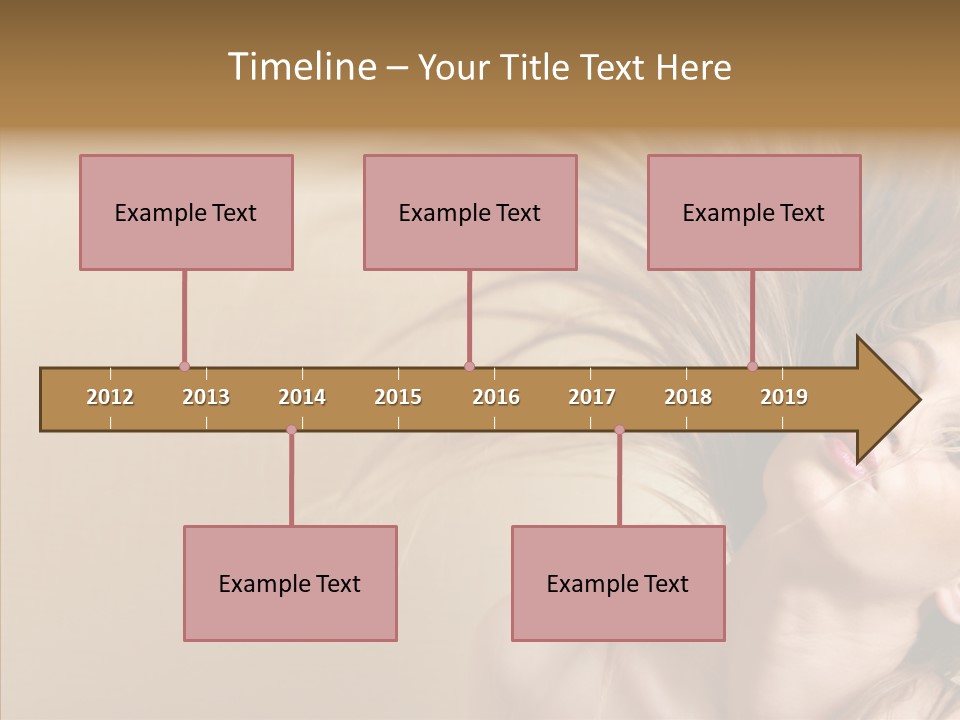 Timeline – Your Title Text Here

Example Text

Example Text

Example Text

2012 2013 2014 2015 2016 2017 2018 2019

Example Text

Example Text